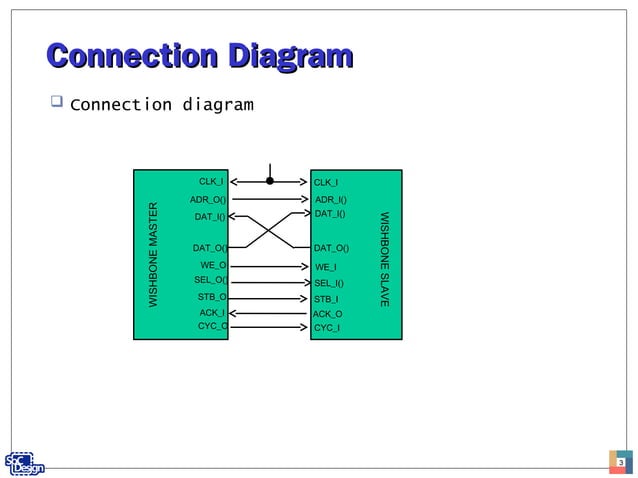 Connection Diagram

Connection diagram

WISHBONE MASTER

CLK_I
ADR_O()
DAT_I()
DAT_O()
WE_O
SEL_O()
STB_O
ACK_I
CYC_O

CLK_I
ADR_I()
DAT_I()
DAT_O()
WE_I
SEL_I()
STB_I
ACK_O
CYC_I

WISHBONE SLAVE

SoC Design

3